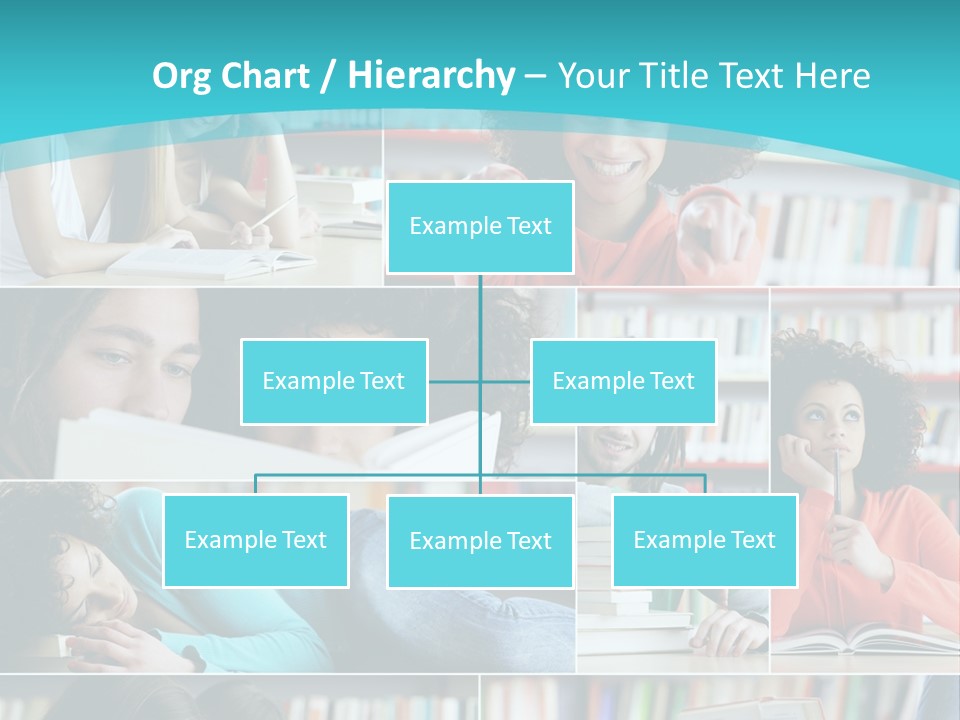 Org Chart / Hierarchy – Your Title Text Here

Example Text

Example Text

Example Text

Example Text

Example Text

Example Text